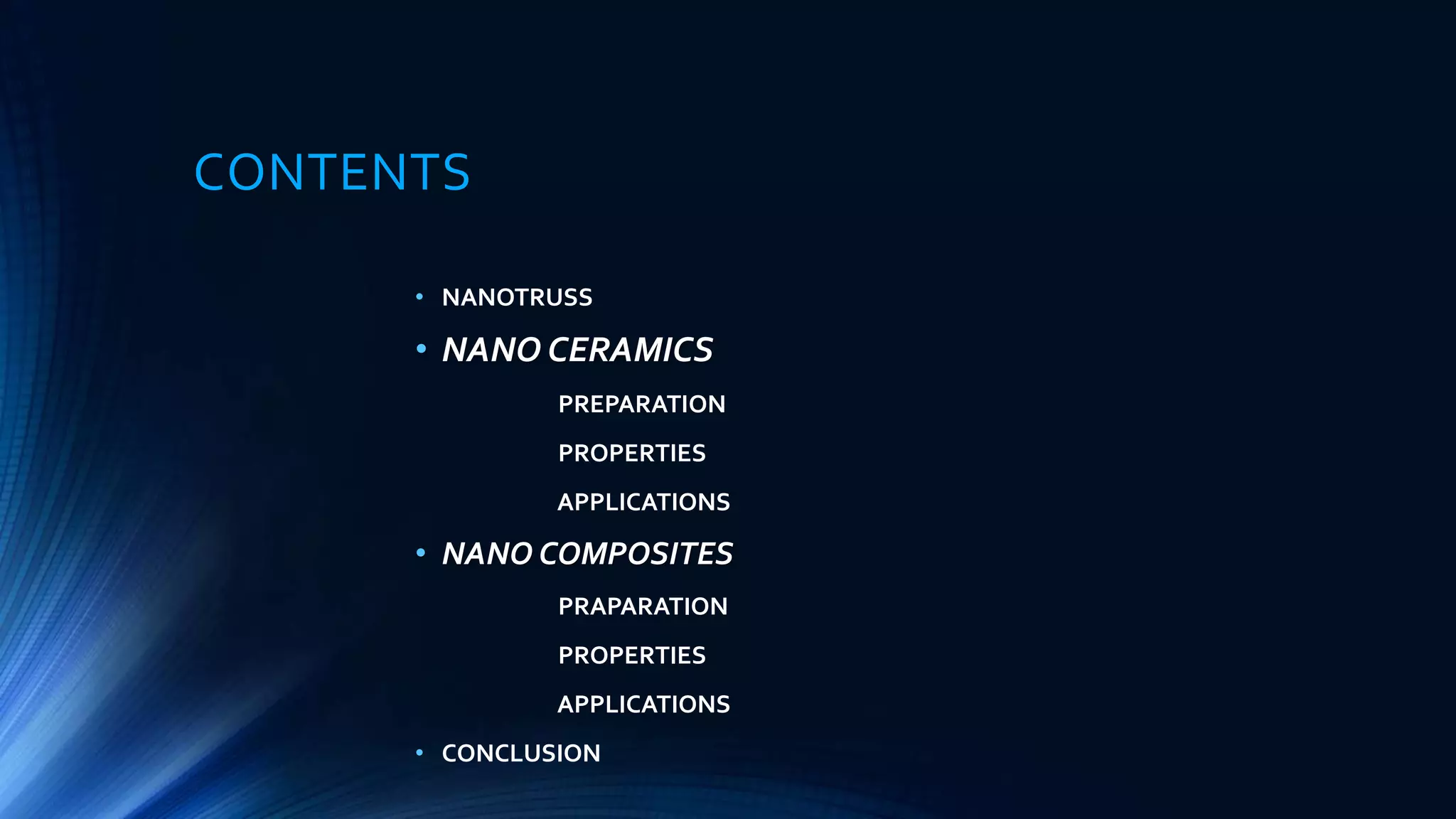 CONTENTS

• NANOTRUSS
• NANO CERAMICS
PREPARATION
PROPERTIES
APPLICATIONS
• NANO COMPOSITES
PRAPARATION
PROPERTIES
APPLICATIONS
• CONCLUSION